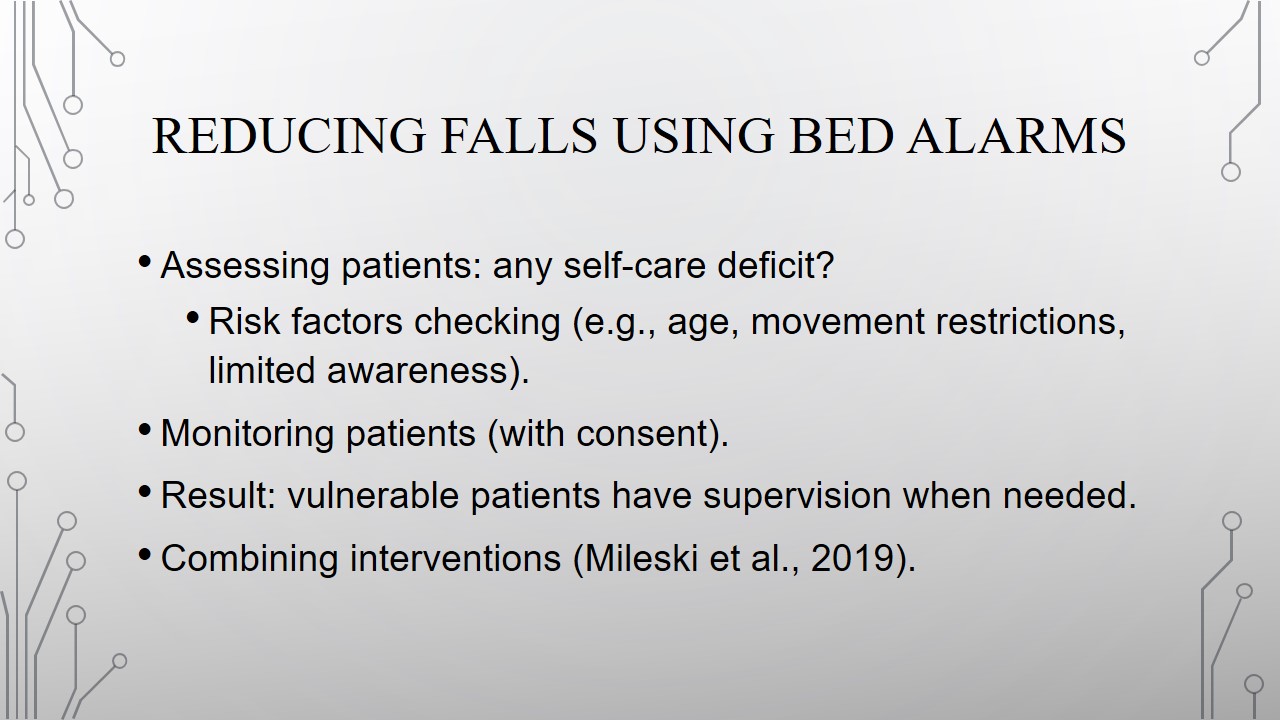 REDUCING FALLS USING BED ALARMS

• Assessing patients: any self-care deficit?
  • Risk factors checking (e.g., age, movement restrictions, limited awareness).
• Monitoring patients (with consent).
• Result: vulnerable patients have supervision when needed.
• Combining interventions (Mileski et al., 2019).